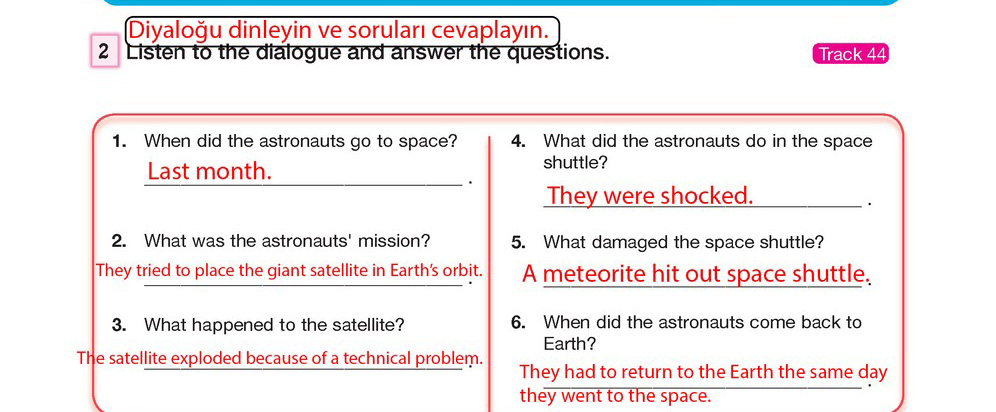 Diyaloğu dinleyin ve soruları cevaplayın.

2 Listen to the dialogue and answer the questions.

Track 44

1. When did the astronauts go to space?
Last month.

2. What was the astronauts' mission?
They tried to place the giant satellite in Earth's orbit.

3. What happened to the satellite?
The satellite exploded because of a technical problem.

4. What did the astronauts do in the space shuttle?
They were shocked.

5. What damaged the space shuttle?
A meteorite hit out space shuttle.

6. When did the astronauts come back to Earth?
They had to return to the Earth the same day they went to the space.